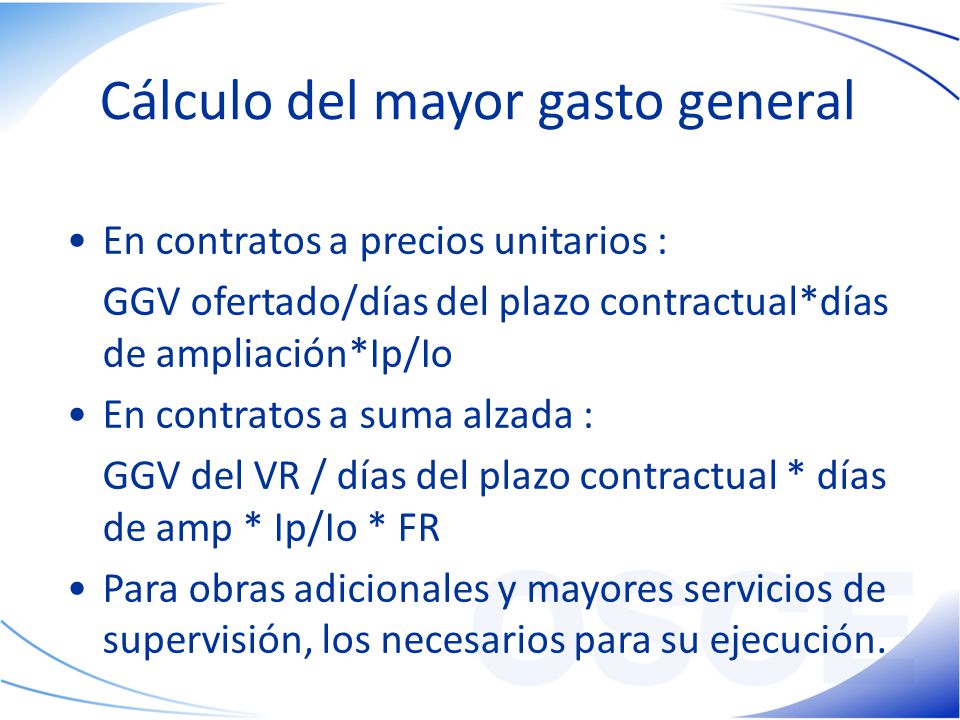 Cálculo del mayor gasto general

• En contratos a precios unitarios :

GGV ofertado/días del plazo contractual*días de ampliación*Ip/Io

• En contratos a suma alzada :

GGV del VR / días del plazo contractual * días de amp * Ip/Io * FR

• Para obras adicionales y mayores servicios de supervisión, los necesarios para su ejecución.

OSCE